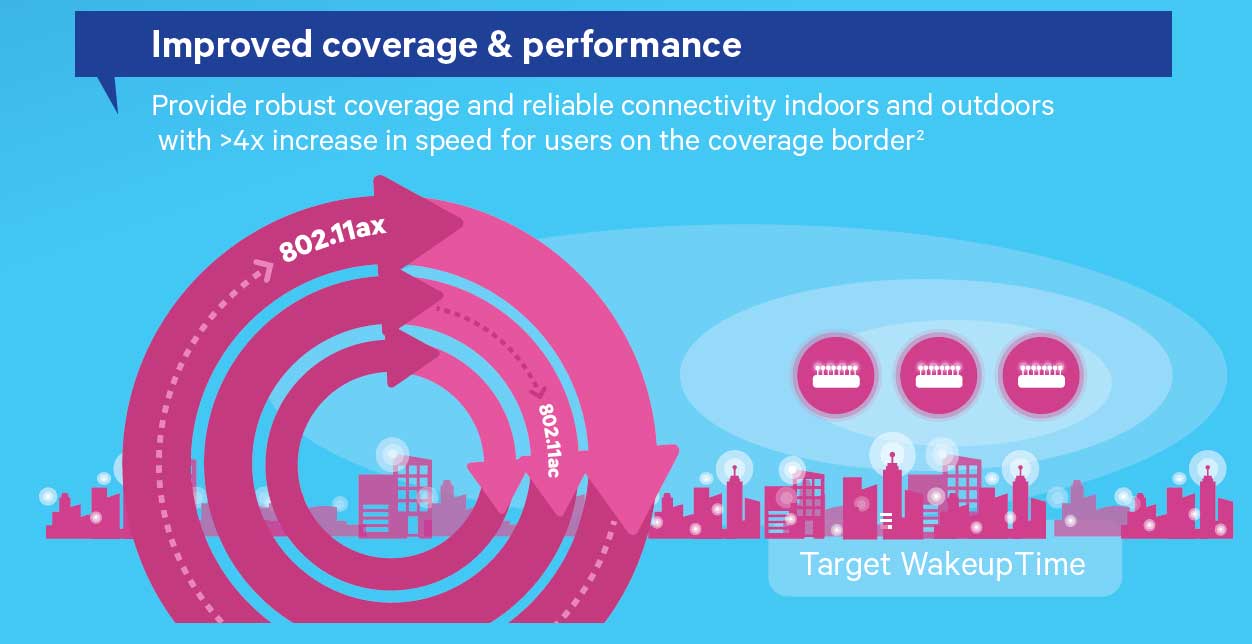 Improved coverage & performance

Provide robust coverage and reliable connectivity indoors and outdoors with >4x increase in speed for users on the coverage border²

802.11ax

802.11ac

Target WakeupTime